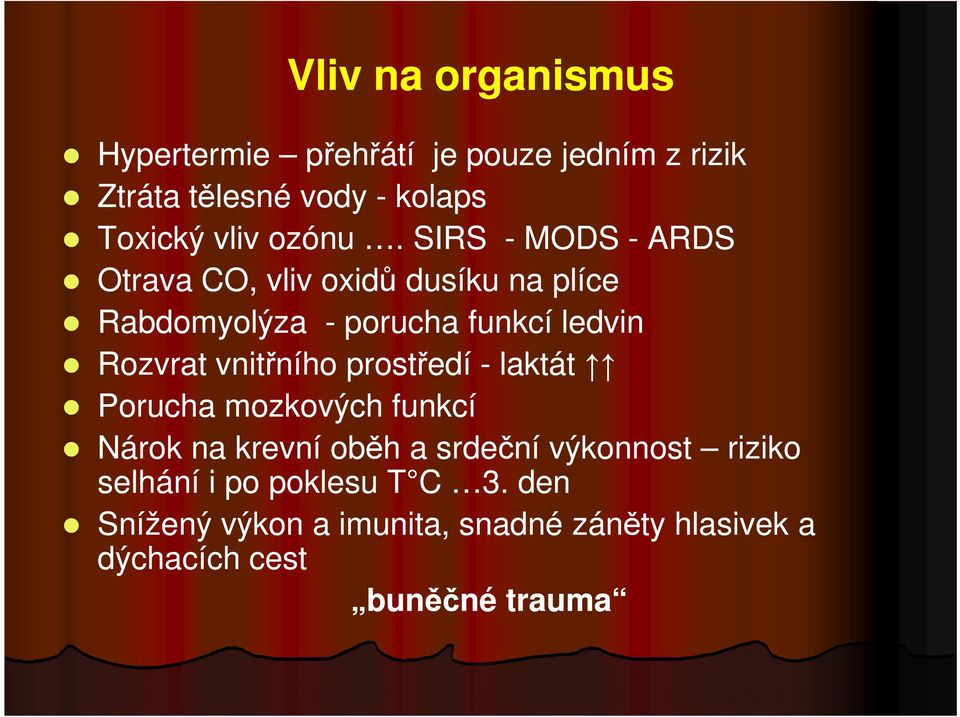 Vliv na organismus

- Hypertermie – přehřátí je pouze jedním z rizik
- Ztráta tělesné vody - kolaps
- Toxický vliv ozónu …. SIRS - MODS - ARDS
- Otrava CO, vliv oxidů dusíku na plíce
- Rabdomyolýza - porucha funkcí ledvin
- Rozvrat vnitřního prostředí - laktát ↑↑
- Porucha mozkových funkcí
- Nárok na krevní oběh a srdeční výkonnost – riziko selhání i po poklesu T°C …3. den
- Snížený výkon a imunita, snadné záněty hlasivek a dýchacích cest

„buněčné trauma“